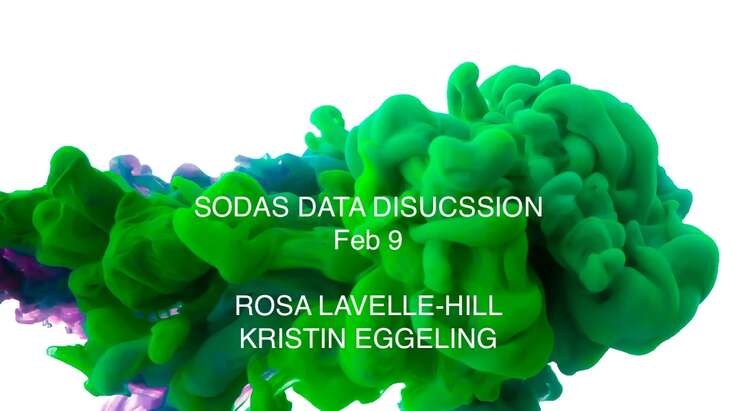 SODAS DATA DISUCSSION
Feb 9

ROSA LAVELLE-HILL
KRISTIN EGGELING